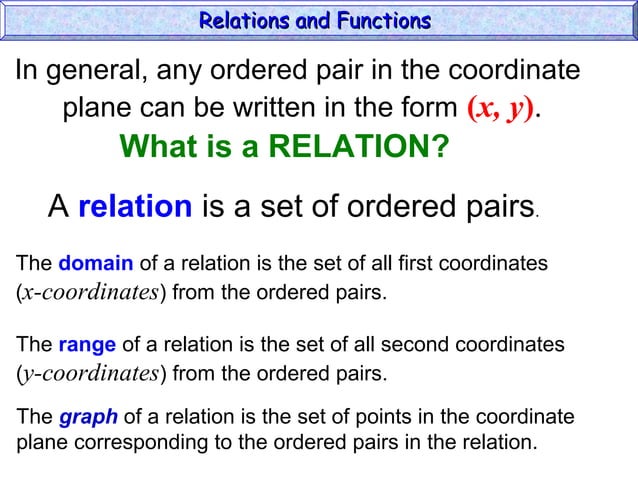 Relations and Functions

In general, any ordered pair in the coordinate plane can be written in the form $(x, y)$.

What is a RELATION?

A relation is a set of ordered pairs.

The domain of a relation is the set of all first coordinates ($x$-coordinates) from the ordered pairs.

The range of a relation is the set of all second coordinates ($y$-coordinates) from the ordered pairs.

The graph of a relation is the set of points in the coordinate plane corresponding to the ordered pairs in the relation.